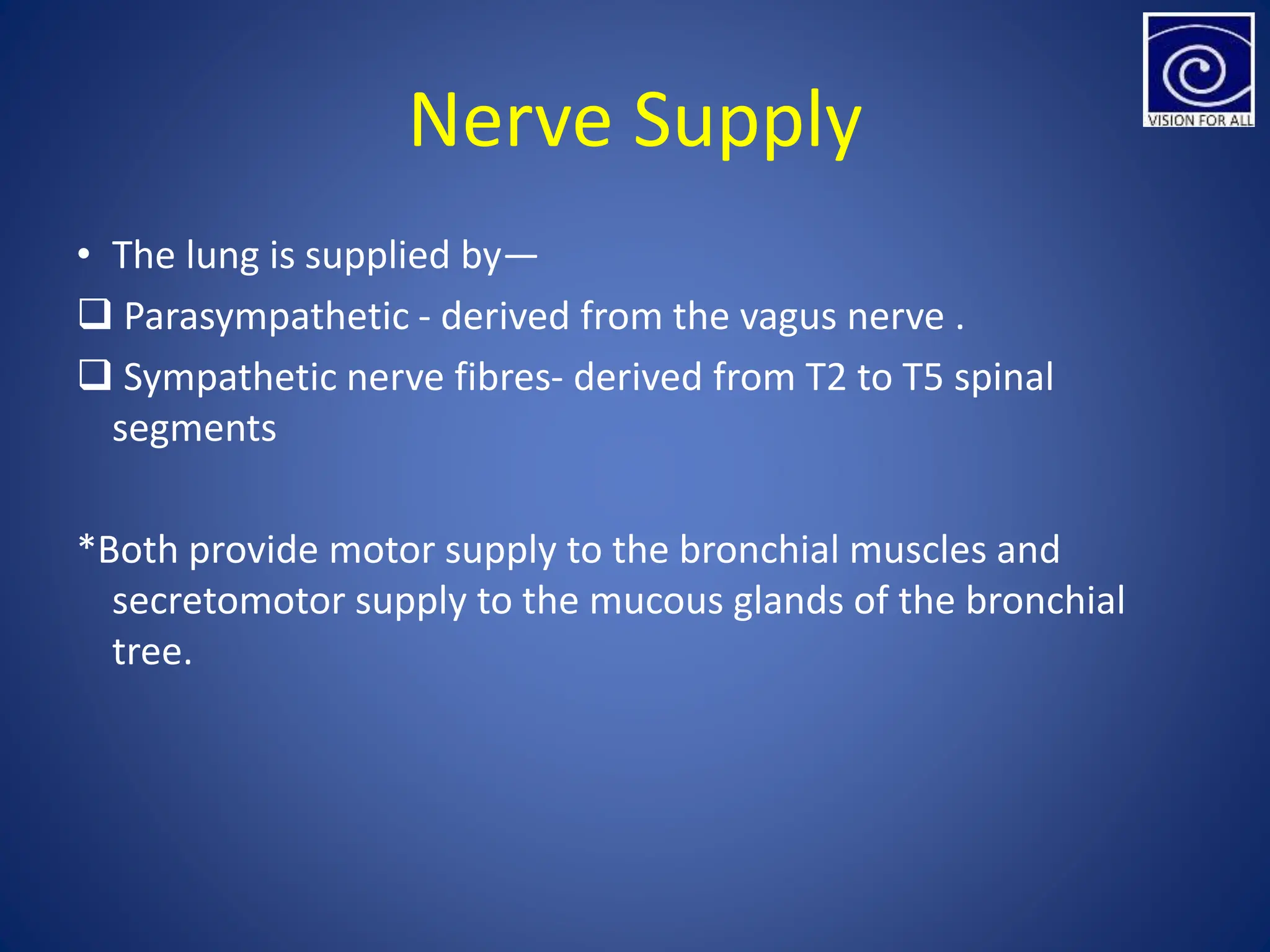 VISION FOR ALL

Nerve Supply

• The lung is supplied by—

❑ Parasympathetic - derived from the vagus nerve .

❑ Sympathetic nerve fibres- derived from T2 to T5 spinal segments

*Both provide motor supply to the bronchial muscles and secretomotor supply to the mucous glands of the bronchial tree.